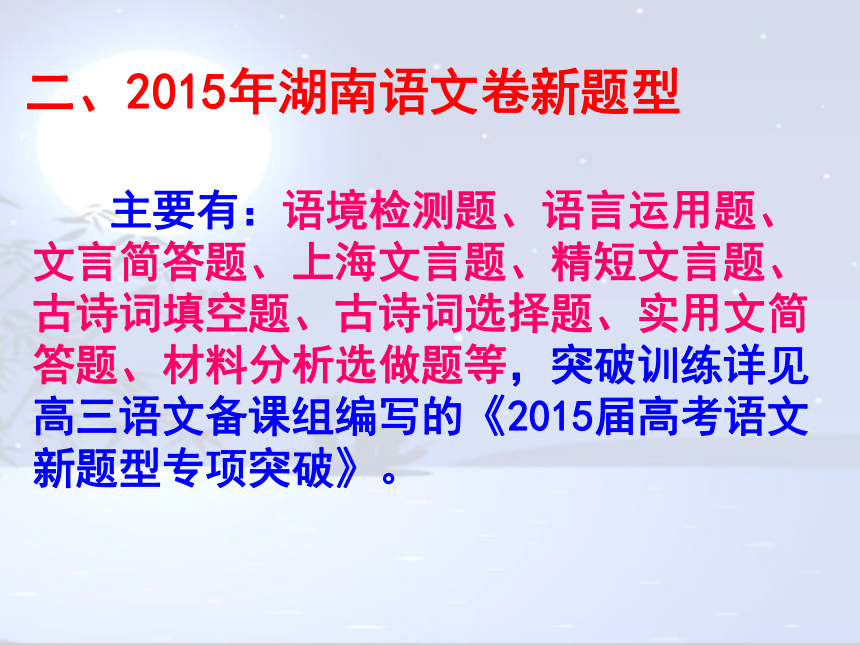 二、2015年湖南语文卷新题型

主要有：语境检测题、语言运用题、文言简答题、上海文言题、精短文言题、古诗词填空题、古诗词选择题、实用文简答题、材料分析选做题等，突破训练详见高三语文备课组编写的《2015届高考语文新题型专项突破》。